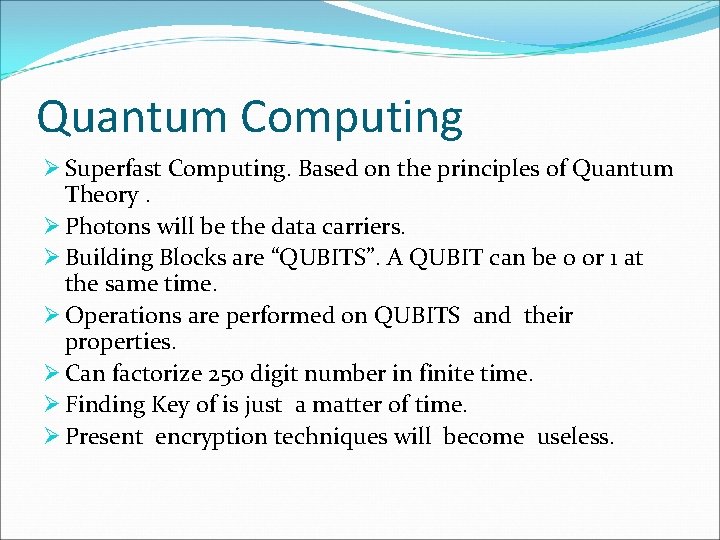 Quantum Computing

➢ Superfast Computing. Based on the principles of Quantum Theory .
➢ Photons will be the data carriers.
➢ Building Blocks are “QUBITS”. A QUBIT can be 0 or 1 at the same time.
➢ Operations are performed on QUBITS and their properties.
➢ Can factorize 250 digit number in finite time.
➢ Finding Key of is just a matter of time.
➢ Present encryption techniques will become useless.